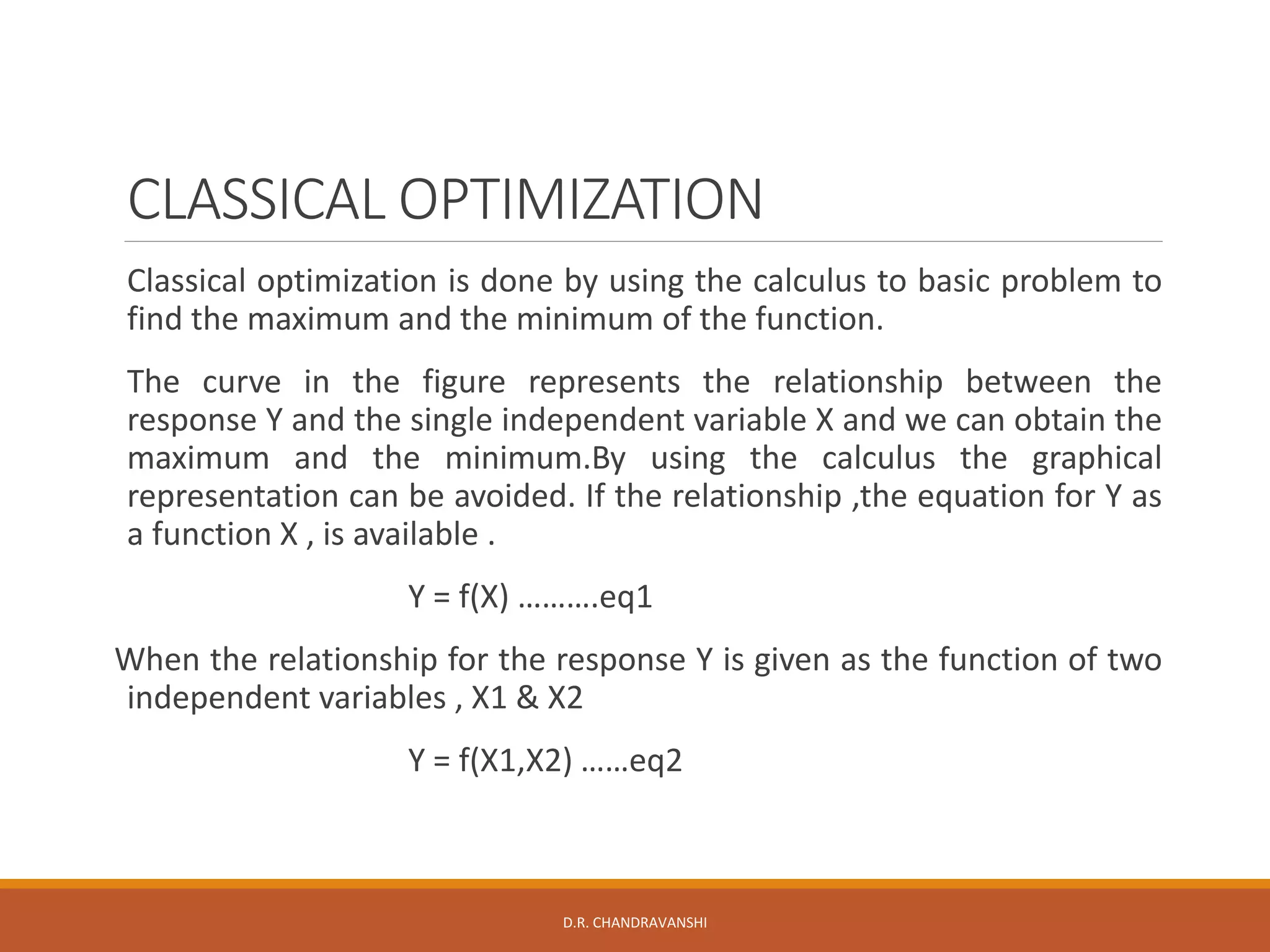 CLASSICAL OPTIMIZATION

Classical optimization is done by using the calculus to basic problem to find the maximum and the minimum of the function.

The curve in the figure represents the relationship between the response Y and the single independent variable X and we can obtain the maximum and the minimum.By using the calculus the graphical representation can be avoided. If the relationship ,the equation for Y as a function X , is available .

Y = f(X) ……….eq1

When the relationship for the response Y is given as the function of two independent variables , X1 & X2

Y = f(X1,X2) ……eq2

D.R. CHANDRAVANSHI